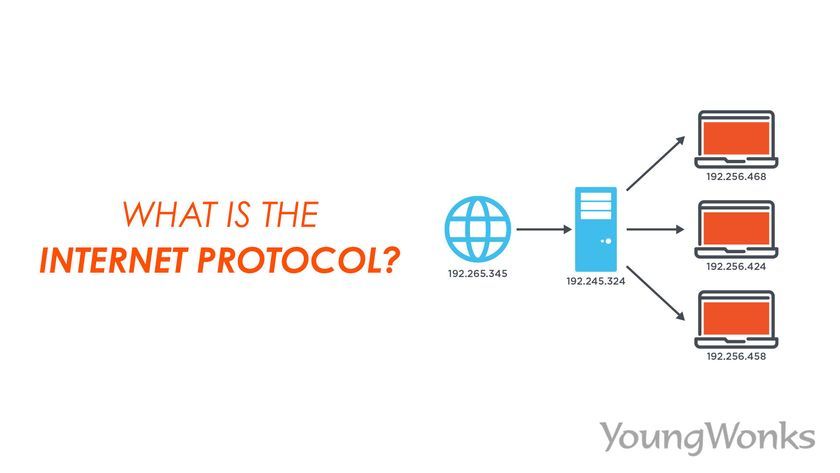 WHAT IS THE
INTERNET PROTOCOL?

192.265.345

192.245.324

192.256.468

192.256.424

192.256.458

YoungWonks